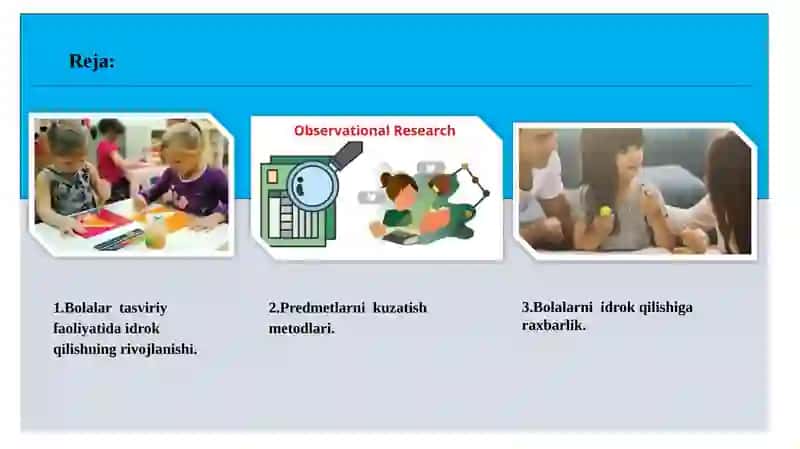 Reja:

Observational Research

1.Bolalar tasviriy faoliyatida idrok qilishning rivojlanishi.

2.Predmetlarni kuzatish metodlari.

3.Bolalarni idrok qilishiga raxbarlik.